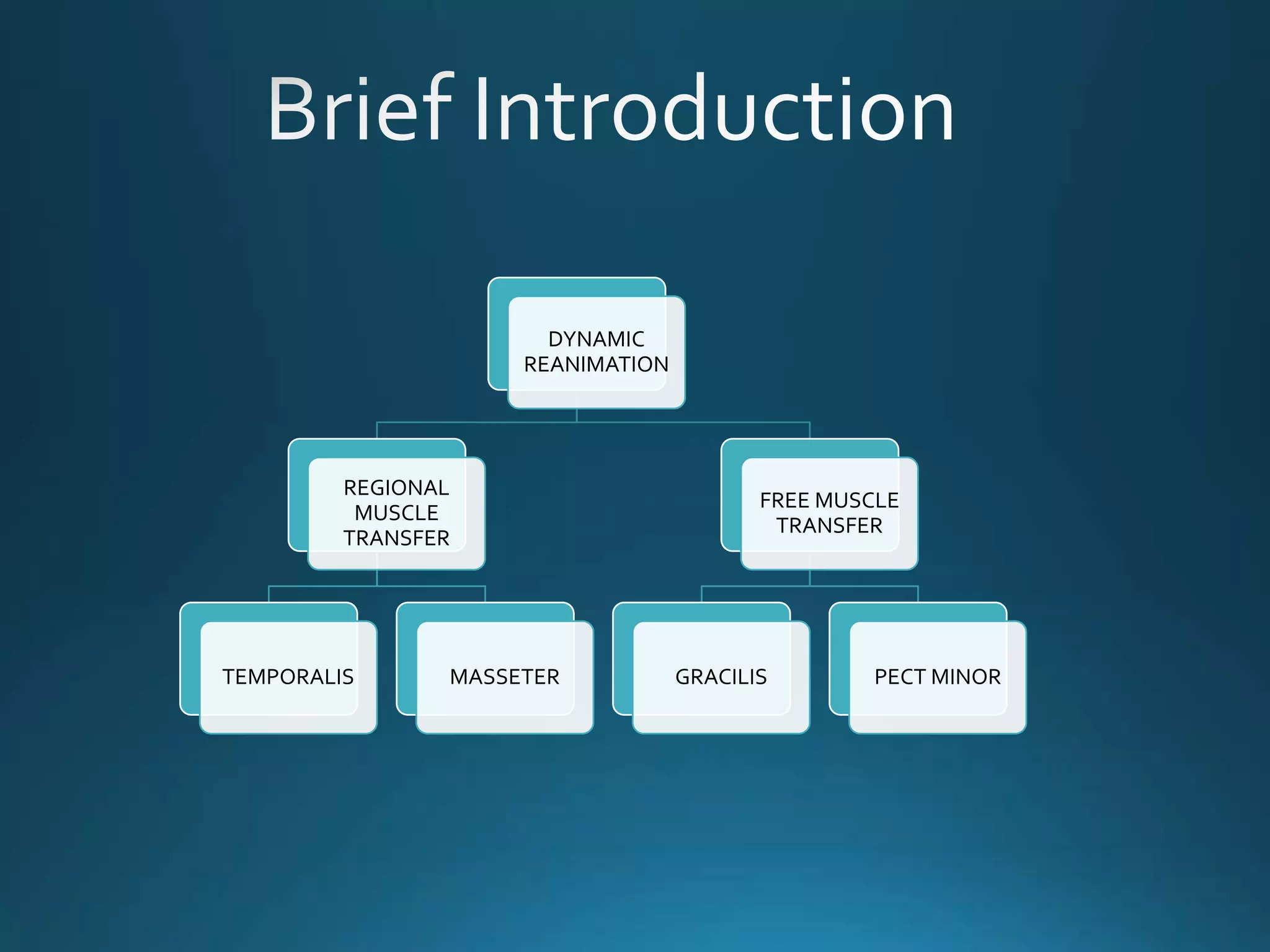 Brief Introduction

DYNAMIC REANIMATION

REGIONAL MUSCLE TRANSFER

FREE MUSCLE TRANSFER

TEMPORALIS

MASSETER

GRACILIS

PECT MINOR